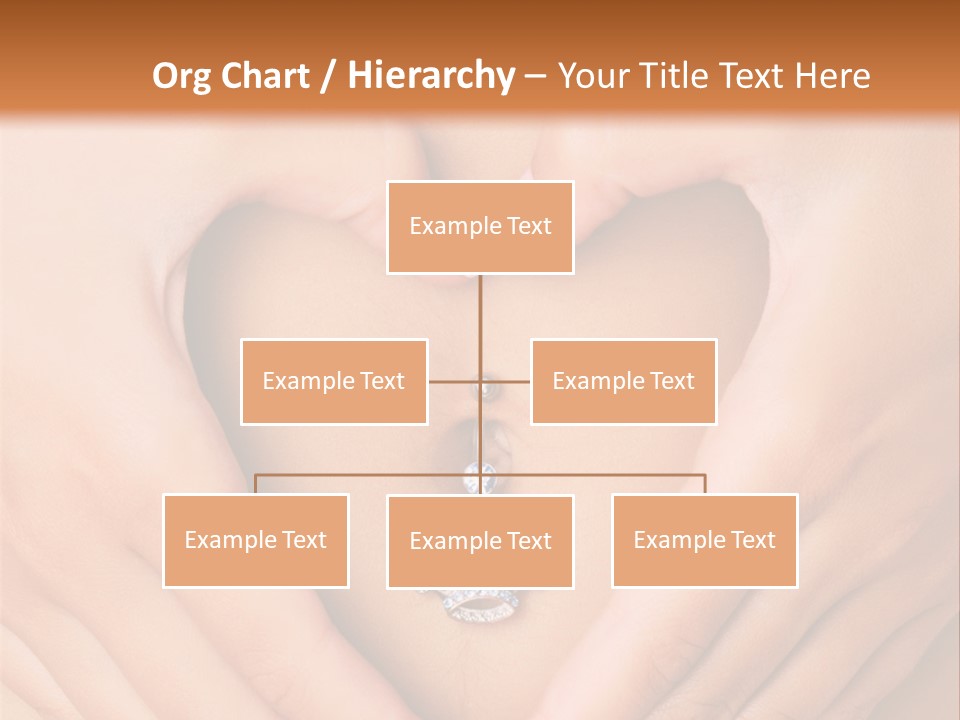 Org Chart / Hierarchy – Your Title Text Here

Example Text

Example Text

Example Text

Example Text

Example Text

Example Text